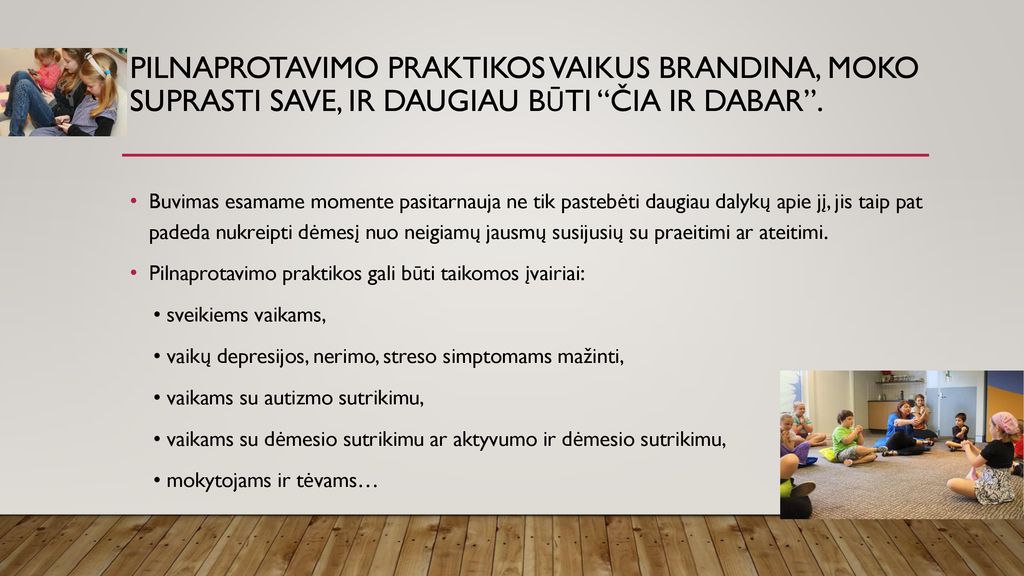 PILNAPROTAVIMO PRAKTIKOS VAIKUS BRANDINA, MOKO SUPRASTI SAVE, IR DAUGIAU BŪTI “ČIA IR DABAR”.

• Buvimas esamame momente pasitarnauja ne tik pastebėti daugiau dalykų apie jį, jis taip pat padeda nukreipti dėmesį nuo neigiamų jausmų susijusių su praeitimi ar ateitimi.

• Pilnaprotavimo praktikos gali būti taikomos įvairiai:

• sveikiems vaikams,

• vaikų depresijos, nerimo, streso simptomams mažinti,

• vaikams su autizmo sutrikimu,

• vaikams su dėmesio sutrikimu ar aktyvumo ir dėmesio sutrikimu,

• mokytojams ir tėvams…